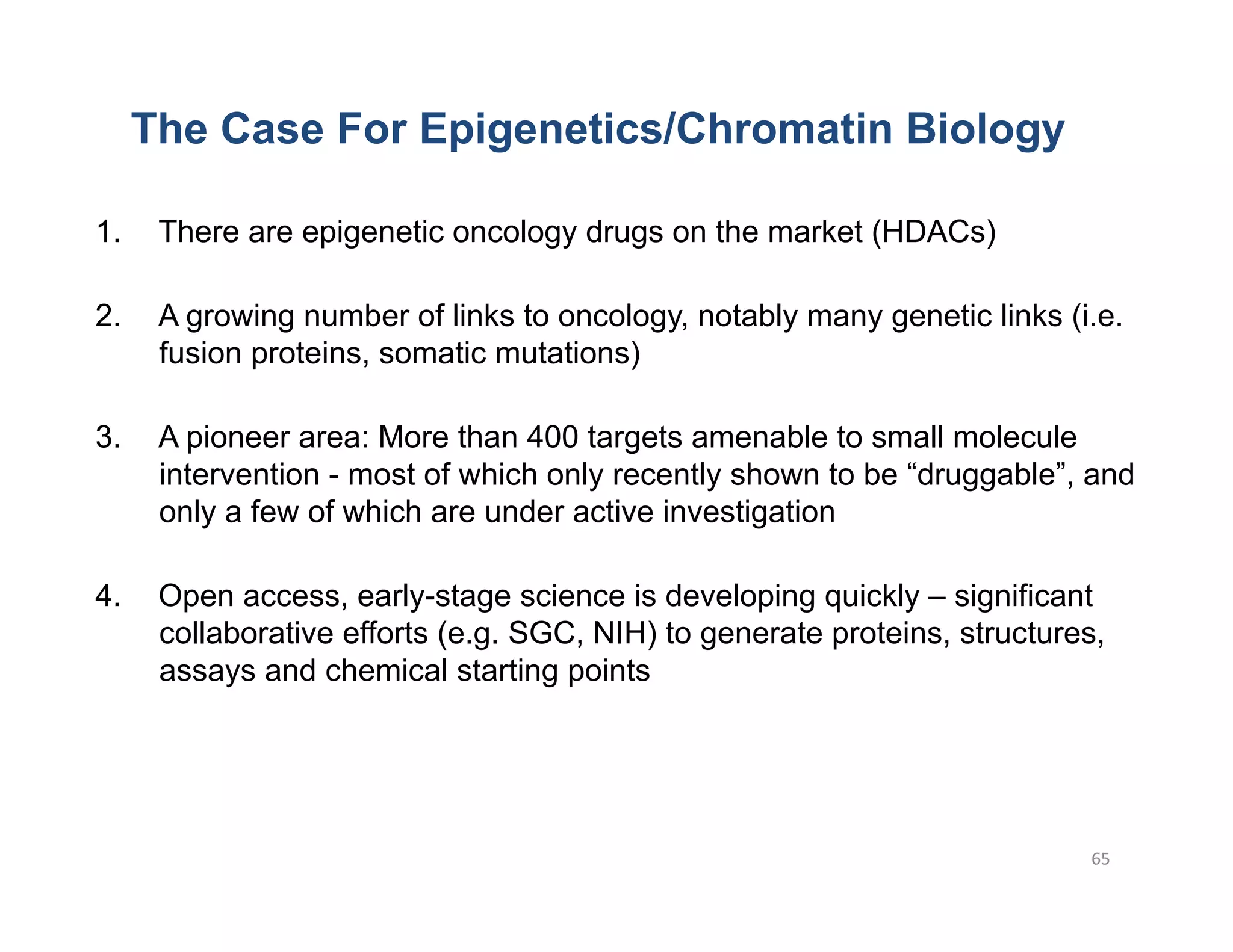 The Case For Epigenetics/Chromatin Biology

1. There are epigenetic oncology drugs on the market (HDACs)

2. A growing number of links to oncology, notably many genetic links (i.e. fusion proteins, somatic mutations)

3. A pioneer area: More than 400 targets amenable to small molecule intervention - most of which only recently shown to be “druggable”, and only a few of which are under active investigation

4. Open access, early-stage science is developing quickly – significant collaborative efforts (e.g. SGC, NIH) to generate proteins, structures, assays and chemical starting points

65